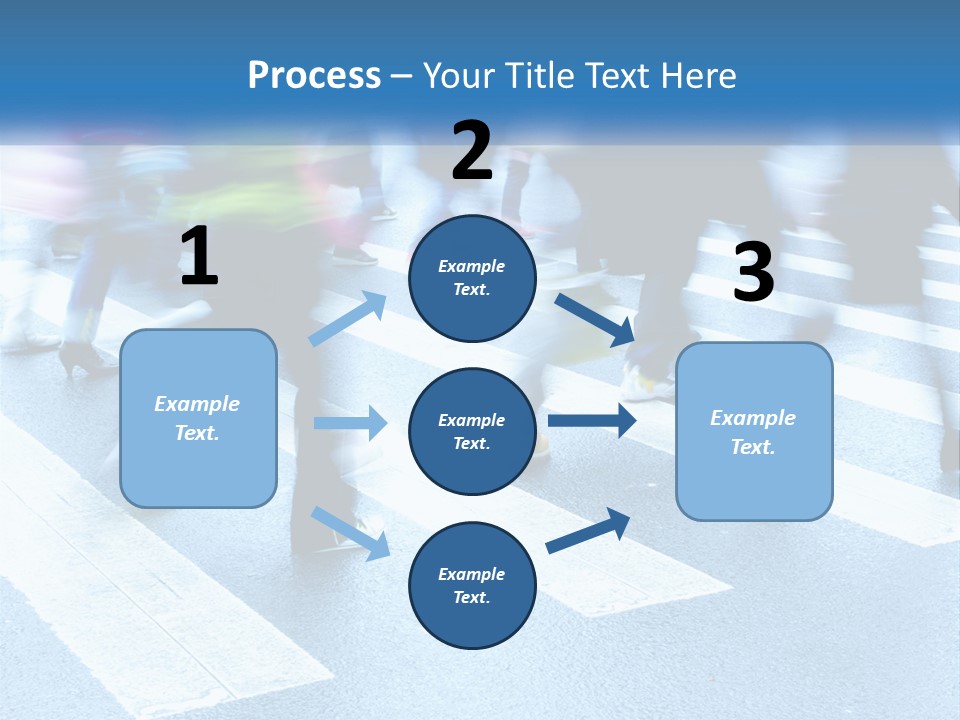 Process – Your Title Text Here

1

Example Text.

2

Example Text.

Example Text.

Example Text.

3

Example Text.